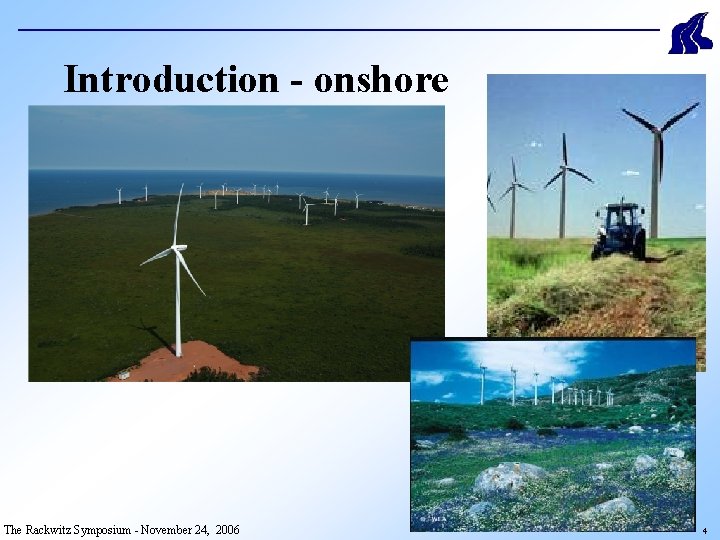 Introduction - onshore

The Rackwitz Symposium - November 24, 2006

4